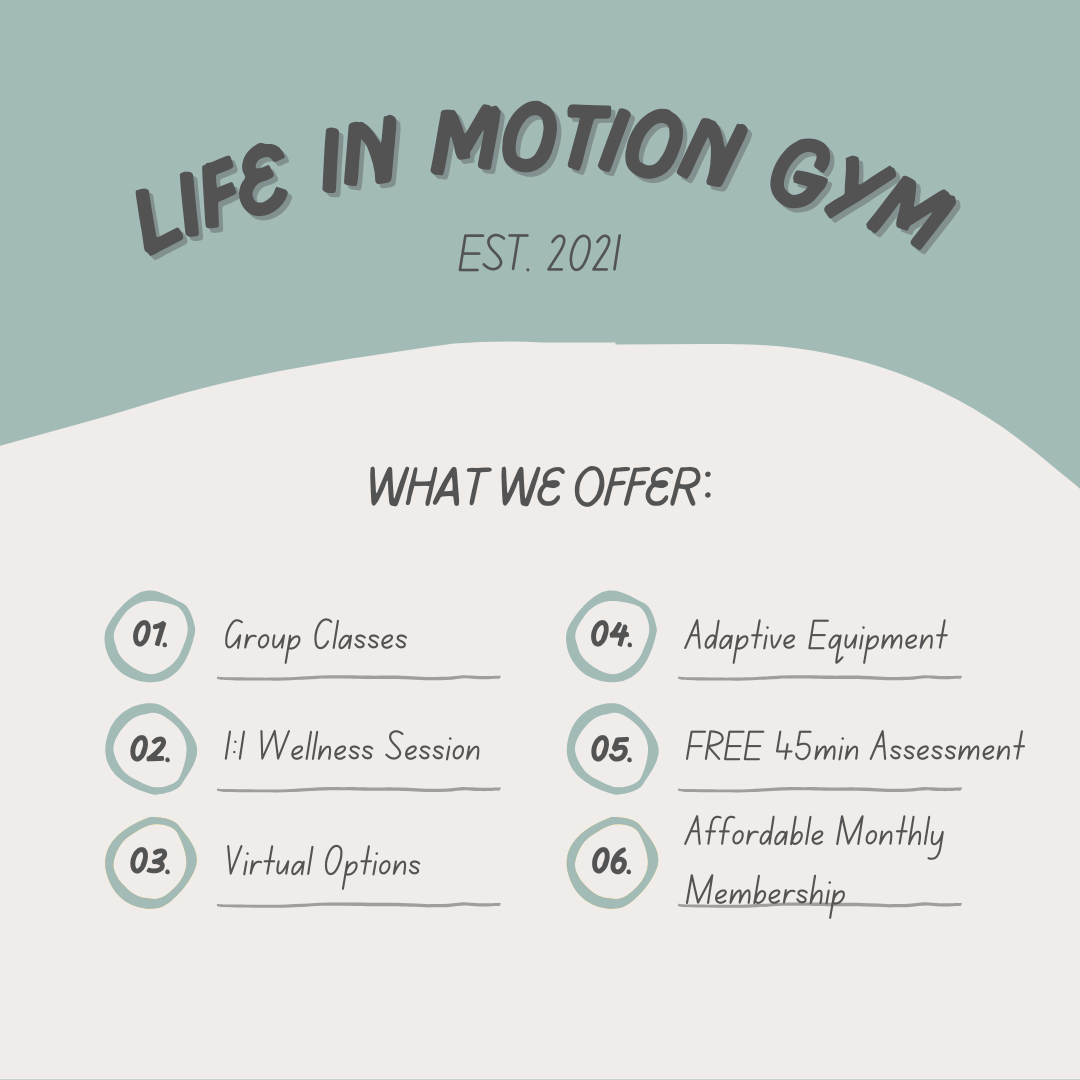 LIFE IN MOTION GYM

EST. 2021

WHAT WE OFFER:

01. Group Classes

02. 1:1 Wellness Session

03. Virtual Options

04. Adaptive Equipment

05. FREE 45min Assessment

06. Affordable Monthly Membership